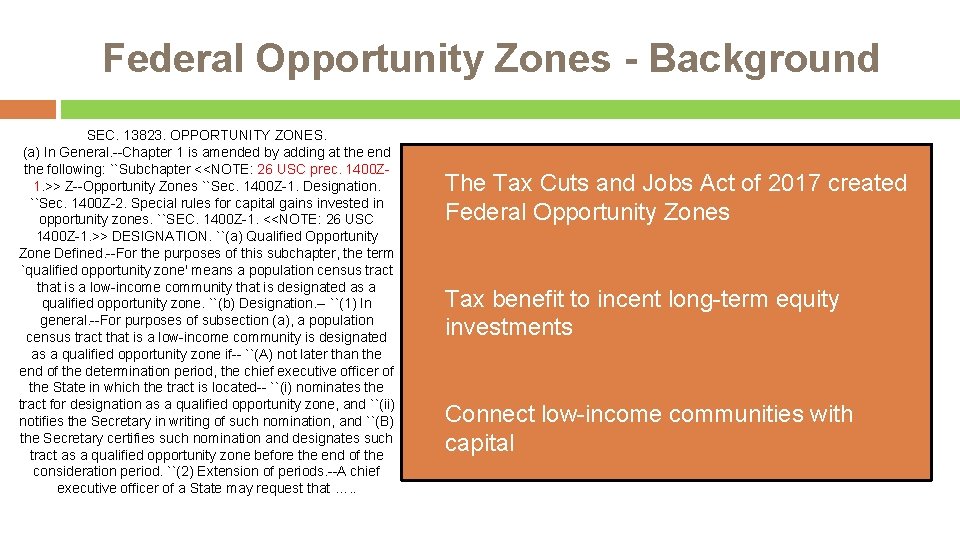 Federal Opportunity Zones - Background

SEC. 13823. OPPORTUNITY ZONES. (a) In General.--Chapter 1 is amended by adding at the end the following: ``Subchapter <<NOTE: 26 USC prec. 1400Z-1.>> Z--Opportunity Zones ``Sec. 1400Z-1. Designation. ``Sec. 1400Z-2. Special rules for capital gains invested in opportunity zones. ``SEC. 1400Z-1. <<NOTE: 26 USC 1400Z-1.>> DESIGNATION. ``(a) Qualified Opportunity Zone Defined.--For the purposes of this subchapter, the term `qualified opportunity zone' means a population census tract that is a low-income community that is designated as a qualified opportunity zone. ``(b) Designation.– ``(1) In general.--For purposes of subsection (a), a population census tract that is a low-income community is designated as a qualified opportunity zone if-- ``(A) not later than the end of the determination period, the chief executive officer of the State in which the tract is located-- ``(i) nominates the tract for designation as a qualified opportunity zone, and ``(ii) notifies the Secretary in writing of such nomination, and ``(B) the Secretary certifies such nomination and designates such tract as a qualified opportunity zone before the end of the consideration period. ``(2) Extension of periods.--A chief executive officer of a State may request that …..

The Tax Cuts and Jobs Act of 2017 created Federal Opportunity Zones

Tax benefit to incent long-term equity investments

Connect low-income communities with capital